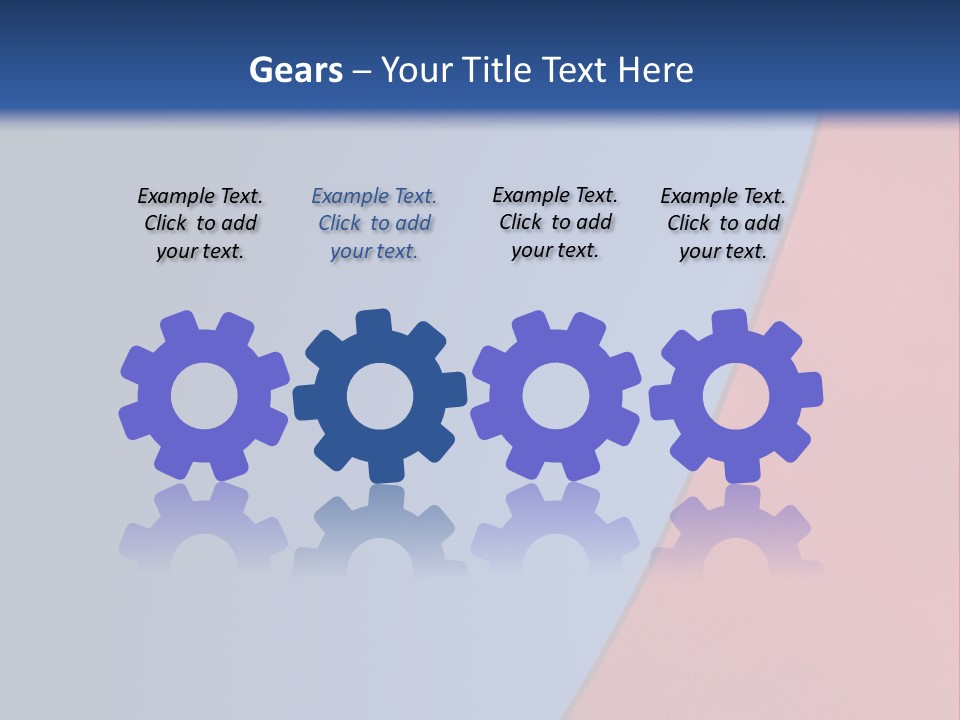 Gears – Your Title Text Here

Example Text. Click to add your text.

Example Text. Click to add your text.

Example Text. Click to add your text.

Example Text. Click to add your text.